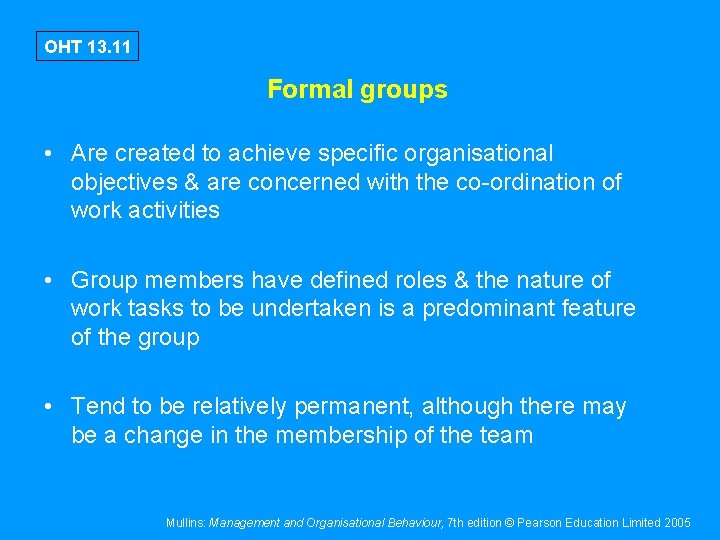 OHT 13.11

Formal groups

• Are created to achieve specific organisational objectives & are concerned with the co-ordination of work activities

• Group members have defined roles & the nature of work tasks to be undertaken is a predominant feature of the group

• Tend to be relatively permanent, although there may be a change in the membership of the team

Mullins: Management and Organisational Behaviour, 7th edition © Pearson Education Limited 2005